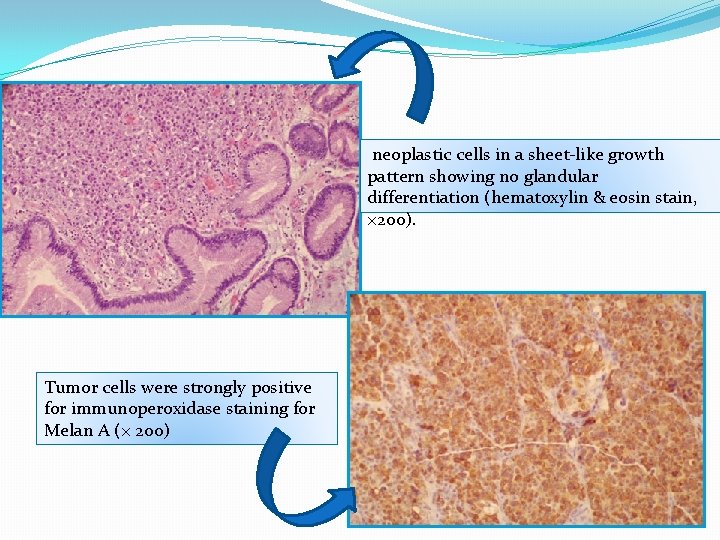 neoplastic cells in a sheet-like growth pattern showing no glandular differentiation (hematoxylin & eosin stain, ×200).

Tumor cells were strongly positive for immunoperoxidase staining for Melan A (× 200)